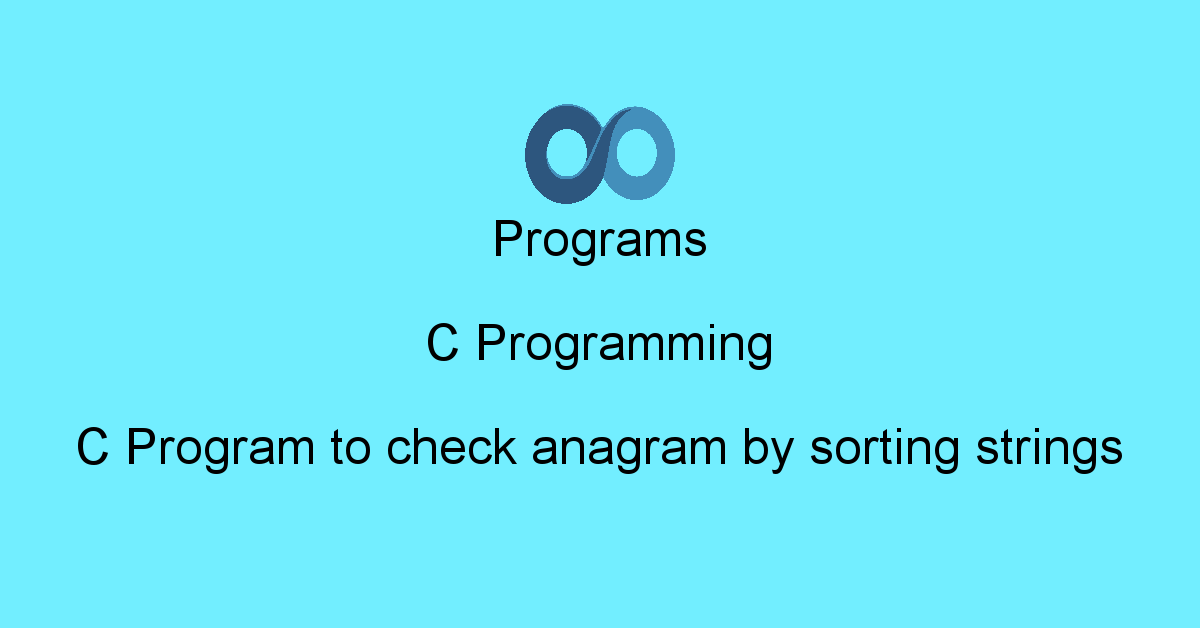 Programs

C Programming

C Program to check anagram by sorting strings